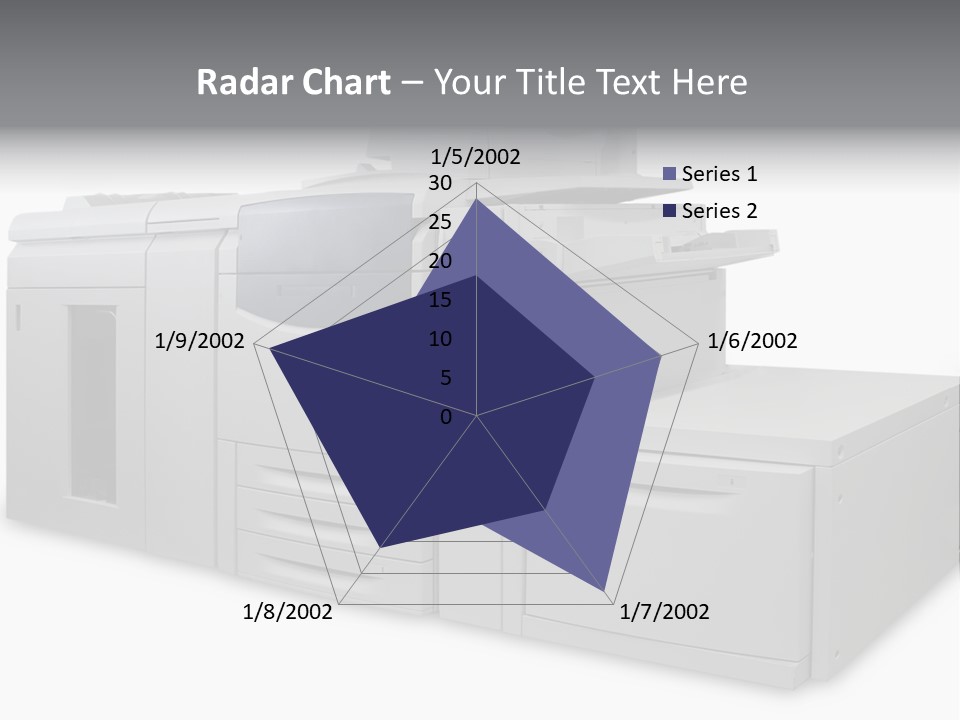 Radar Chart – Your Title Text Here

1/5/2002
30
25
20
15
10
5
0
1/6/2002
1/7/2002
1/8/2002
1/9/2002

Series 1
Series 2